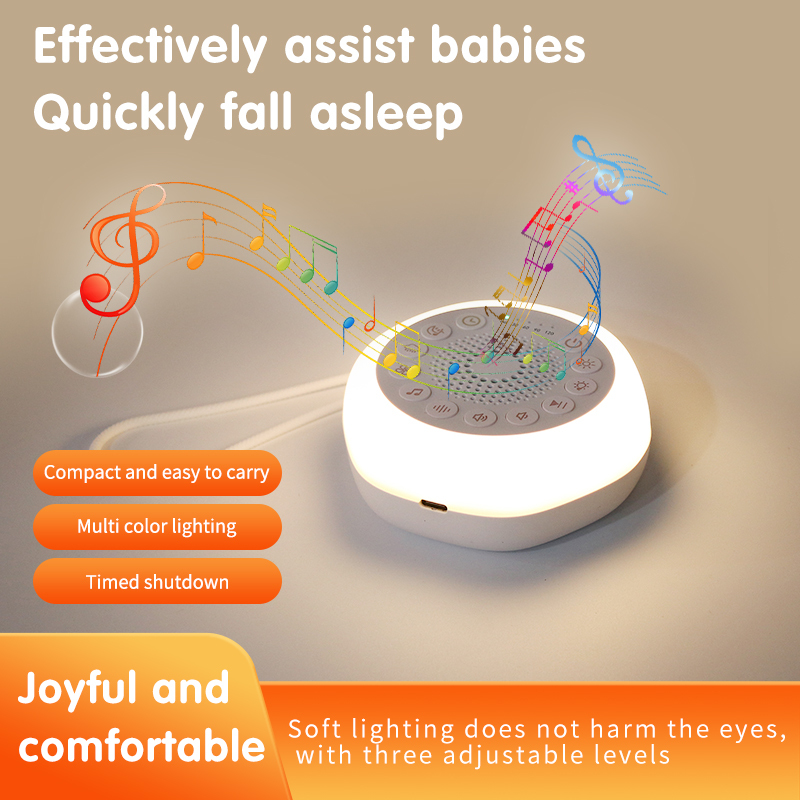 Effectively assist babies
Quickly fall asleep

Compact and easy to carry

Multi color lighting

Timed shutdown

Joyful and comfortable

Soft lighting does not harm the eyes, with three adjustable levels